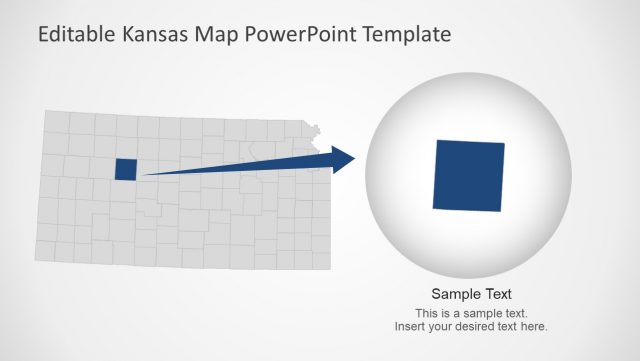 Editable Kansas Map PowerPoint Template

Sample Text

This is a sample text.
Insert your desired text here.